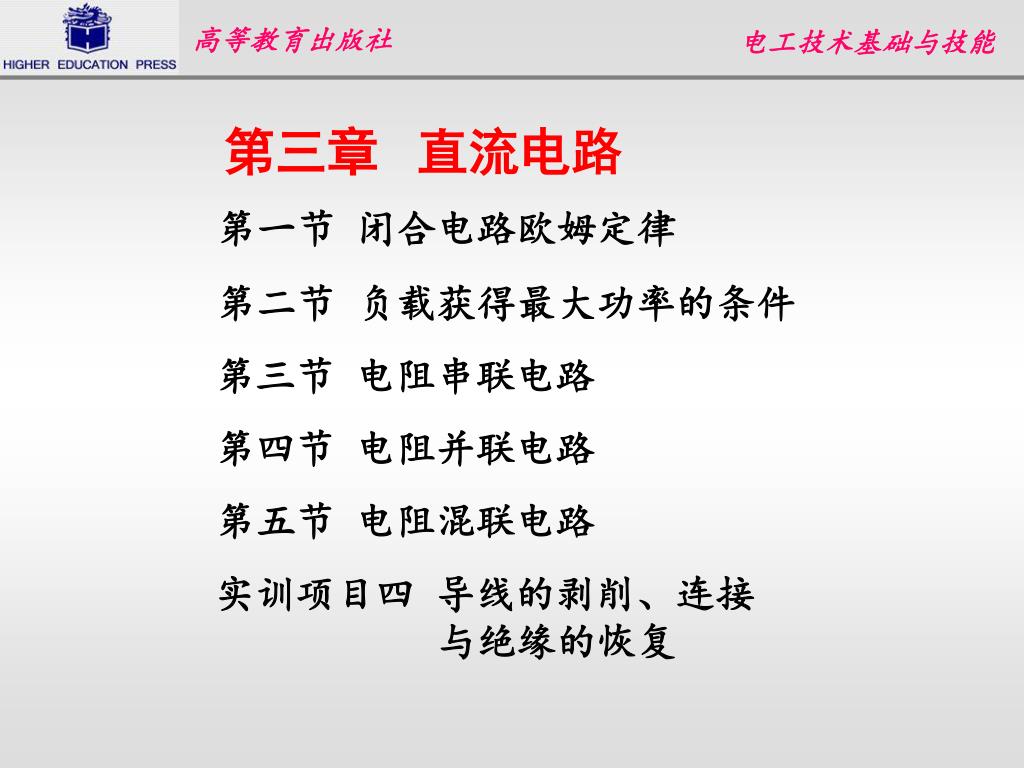 HIGHER EDUCATION PRESS

高等教育出版社

电工技术基础与技能

第三章 直流电路

第一节 闭合电路欧姆定律

第二节 负载获得最大功率的条件

第三节 电阻串联电路

第四节 电阻并联电路

第五节 电阻混联电路

实训项目四 导线的剥削、连接与绝缘的恢复